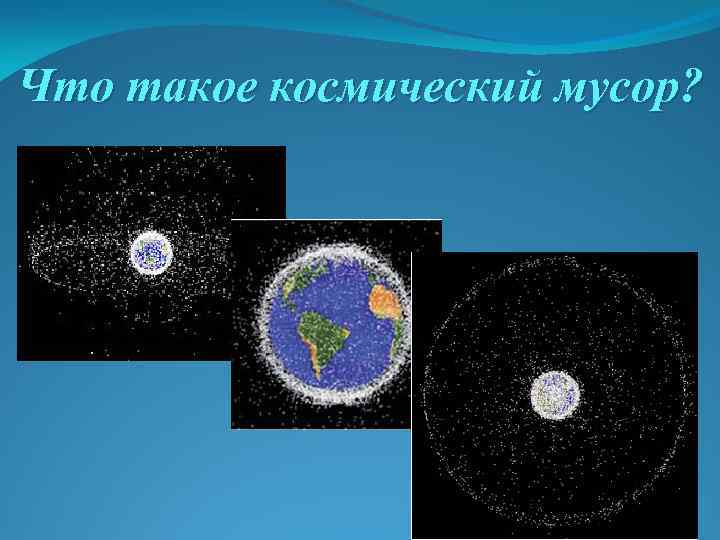 Что такое космический мусор?